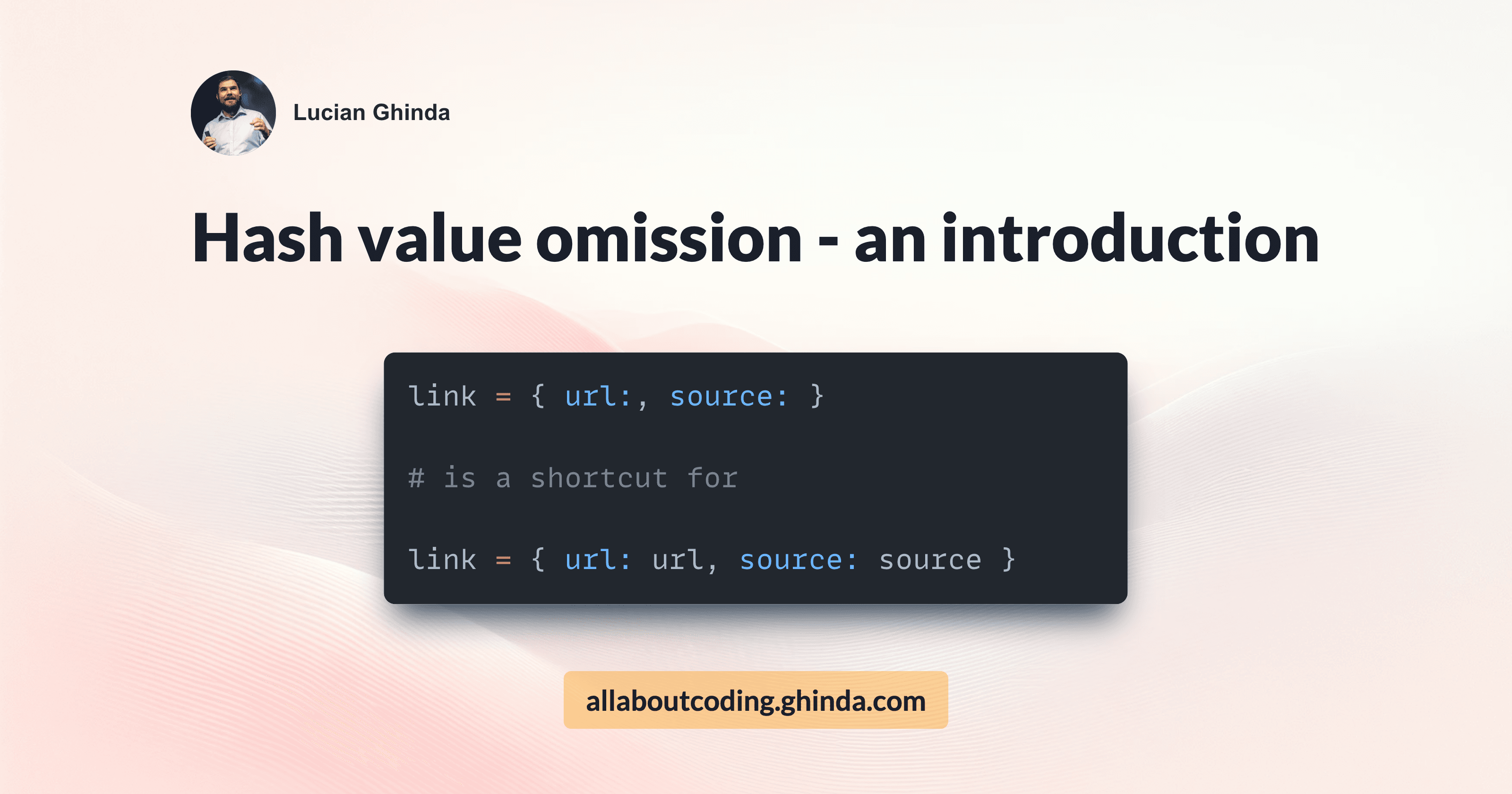 Lucian Ghinda

Hash value omission - an introduction

link = { url:, source: }

# is a shortcut for

link = { url: url, source: source }

allaboutcoding.ghinda.com